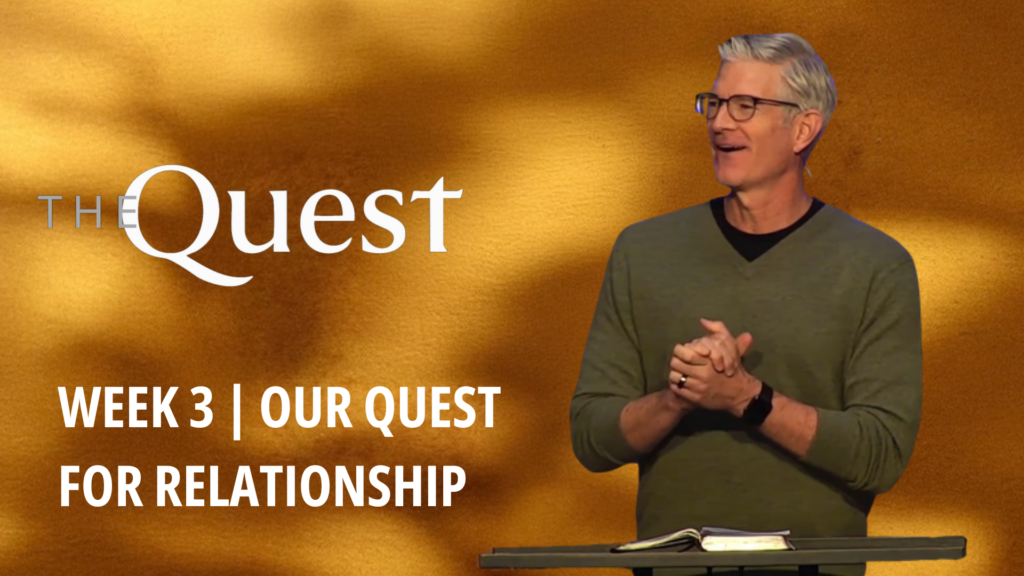 THE Quest

WEEK 3 | OUR QUEST FOR RELATIONSHIP